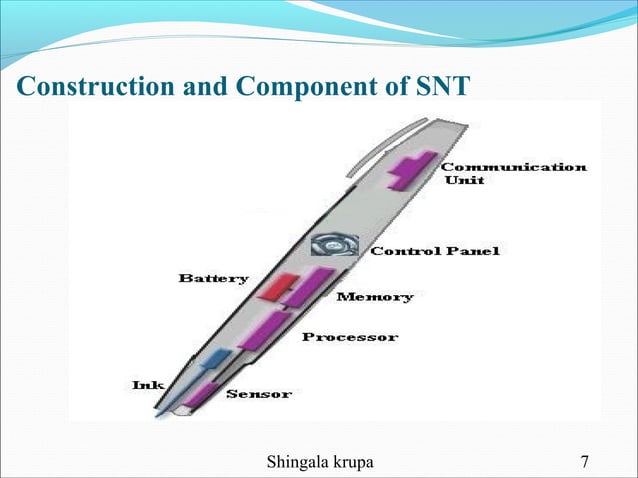 Construction and Component of SNT

Communication Unit

Control Panel

Battery

Memory

Processor

Ink

Sensor

Shingala krupa

7